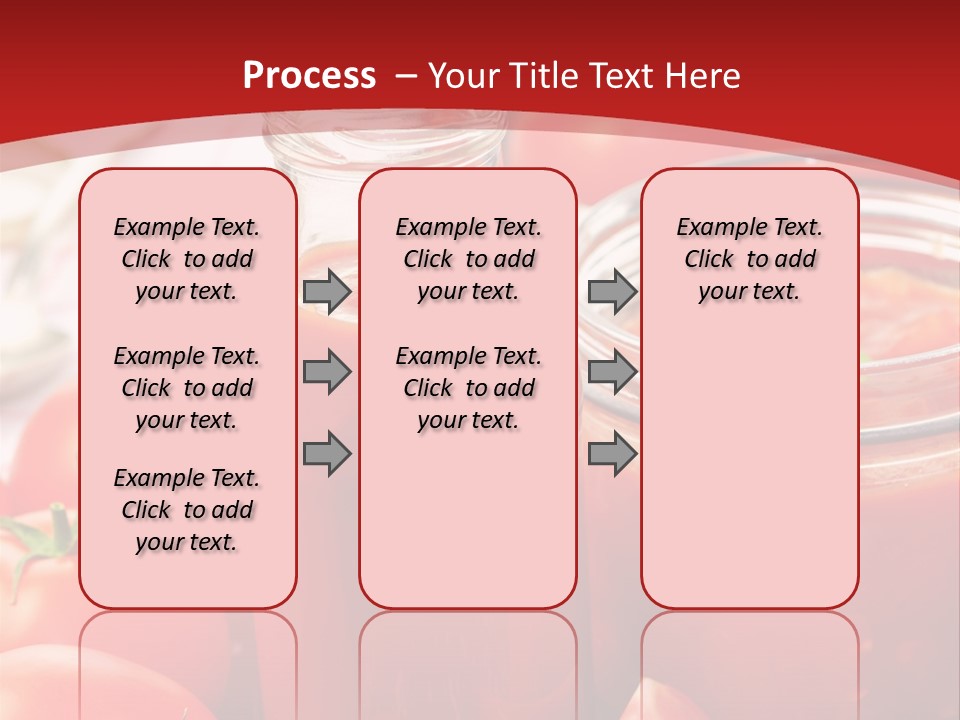 Process – Your Title Text Here

Example Text. Click to add your text.

Example Text. Click to add your text.

Example Text. Click to add your text.

Example Text. Click to add your text.

Example Text. Click to add your text.

Example Text. Click to add your text.